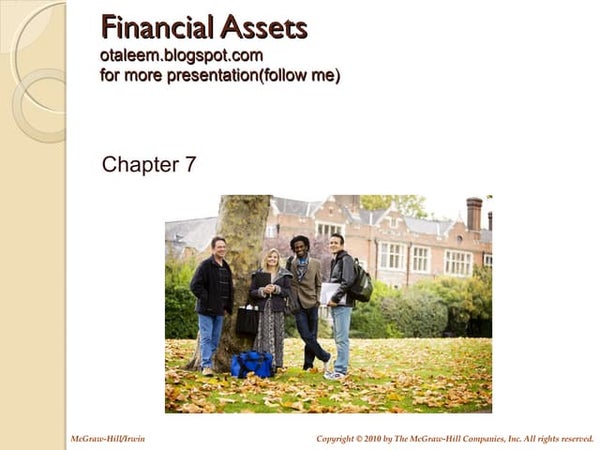 Financial Assets
otaleem.blogspot.com
for more presentation(follow me)

Chapter 7

McGraw-Hill/Irwin

Copyright © 2010 by The McGraw-Hill Companies, Inc. All rights reserved.